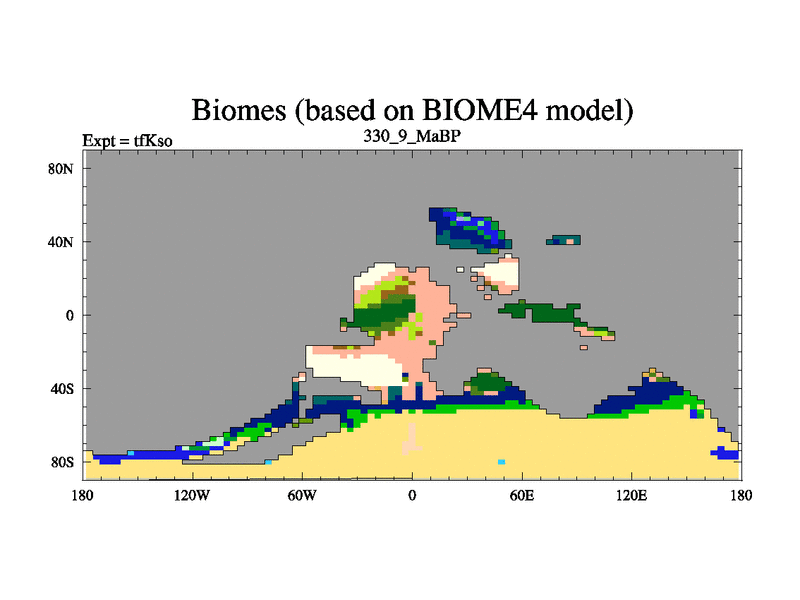 Biomes (based on BIOME4 model)

Expt = tfKso

330_9_MaBP

80N

40N

0

40S

80S

180

120W

60W

0

60E

120E

180